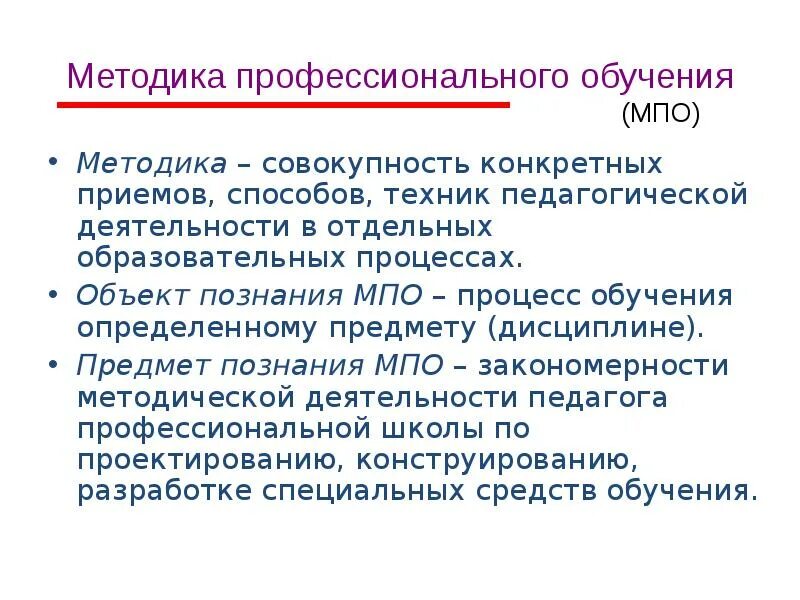 Методика профессионального обучения
(МПО)

• Методика – совокупность конкретных приемов, способов, техник педагогической деятельности в отдельных образовательных процессах.
• Объект познания МПО – процесс обучения определенному предмету (дисциплине).
• Предмет познания МПО – закономерности методической деятельности педагога профессиональной школы по проектированию, конструированию, разработке специальных средств обучения.